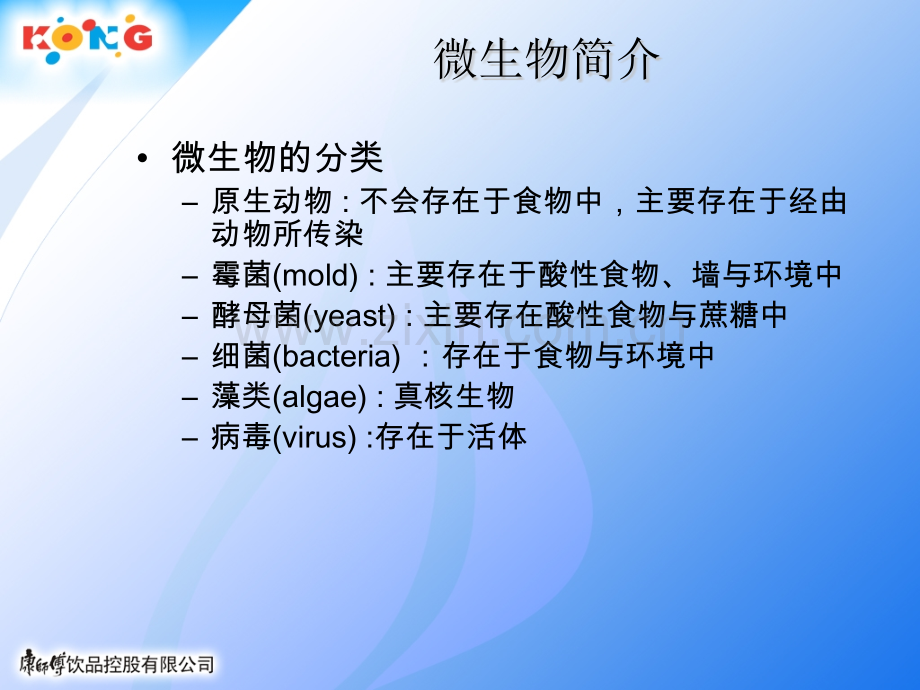 KONG

微生物简介

• 微生物的分类
– 原生动物 : 不会存在于食物中，主要存在于经由动物所传染
– 霉菌(mold) : 主要存在于酸性食物、墙与环境中
– 酵母菌(yeast) : 主要存在酸性食物与蔗糖中
– 细菌(bacteria) ：存在于食物与环境中
– 藻类(algae) : 真核生物
– 病毒(virus) :存在于活体

www.zixin.com.cn

康師傅饮品控股有限公司